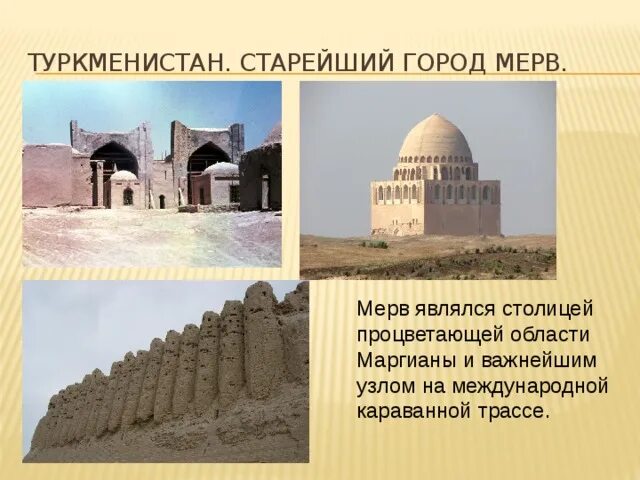 ТУРКМЕНИСТАН. СТАРЕЙШИЙ ГОРОД МЕРВ.

Мерв являлся столицей процветающей области Маргианы и важнейшим узлом на международной караванной трассе.